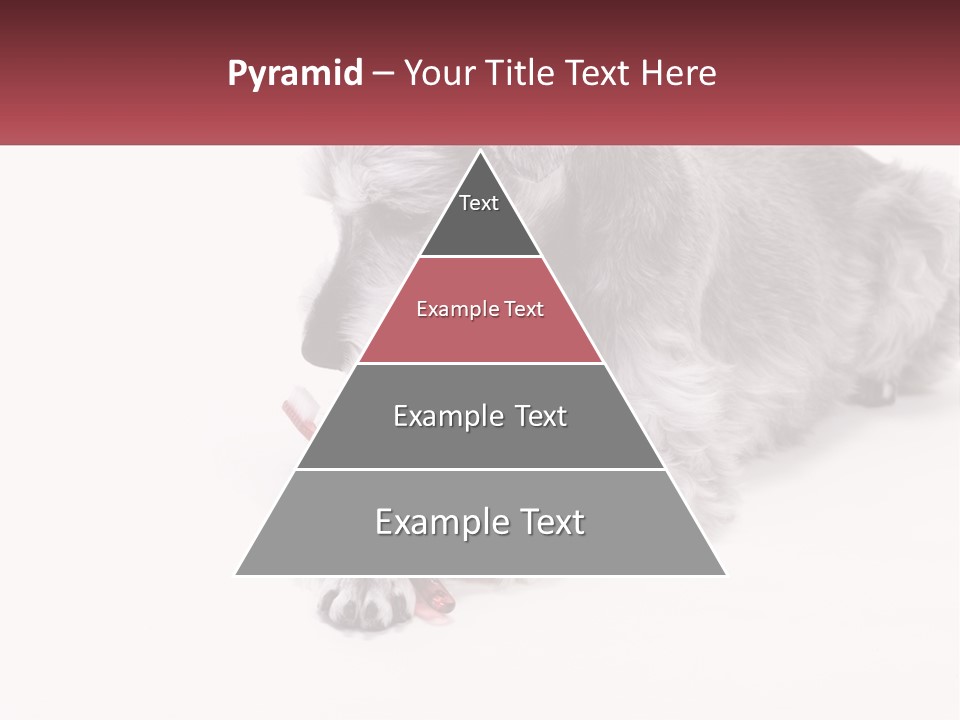 Pyramid – Your Title Text Here

Text

Example Text

Example Text

Example Text